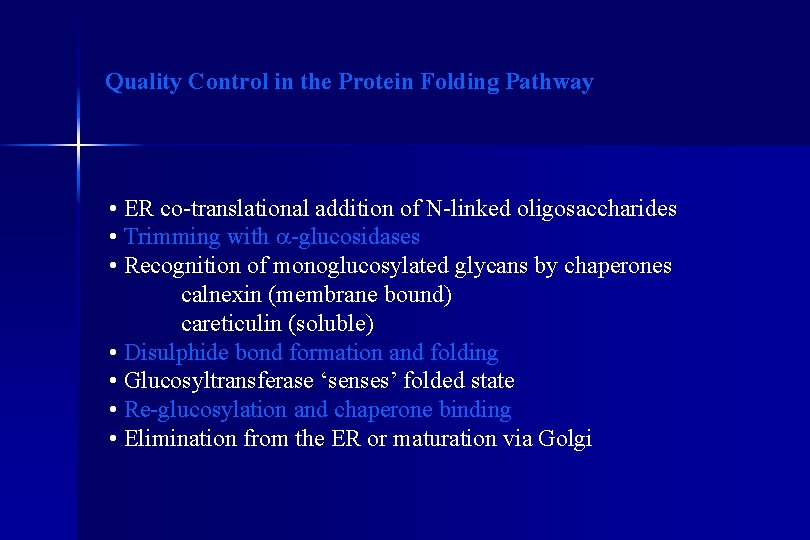 Quality Control in the Protein Folding Pathway

• ER co-translational addition of N-linked oligosaccharides
• Trimming with $\alpha$-glucosidases
• Recognition of monoglucosylated glycans by chaperones
calnexin (membrane bound)
careticulin (soluble)
• Disulphide bond formation and folding
• Glucosyltransferase ‘senses’ folded state
• Re-glucosylation and chaperone binding
• Elimination from the ER or maturation via Golgi